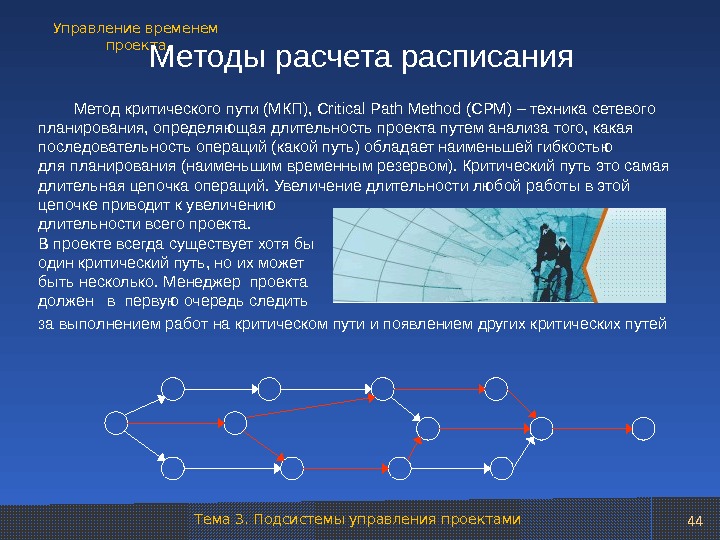 Управление временем проекта

Методы расчета расписания

Метод критического пути (МКП), Critical Path Method (CPM) – техника сетевого планирования, определяющая длительность проекта путем анализа того, какая последовательность операций (какой путь) обладает наименьшей гибкостью для планирования (наименьшим временным резервом). Критический путь это самая длительная цепочка операций. Увеличение длительности любой работы в этой цепочке приводит к увеличению длительности всего проекта.

В проекте всегда существует хотя бы один критический путь, но их может быть несколько. Менеджер проекта должен в первую очередь следить за выполнением работ на критическом пути и появлением других критических путей

Тема 3. Подсистемы управления проектами

44